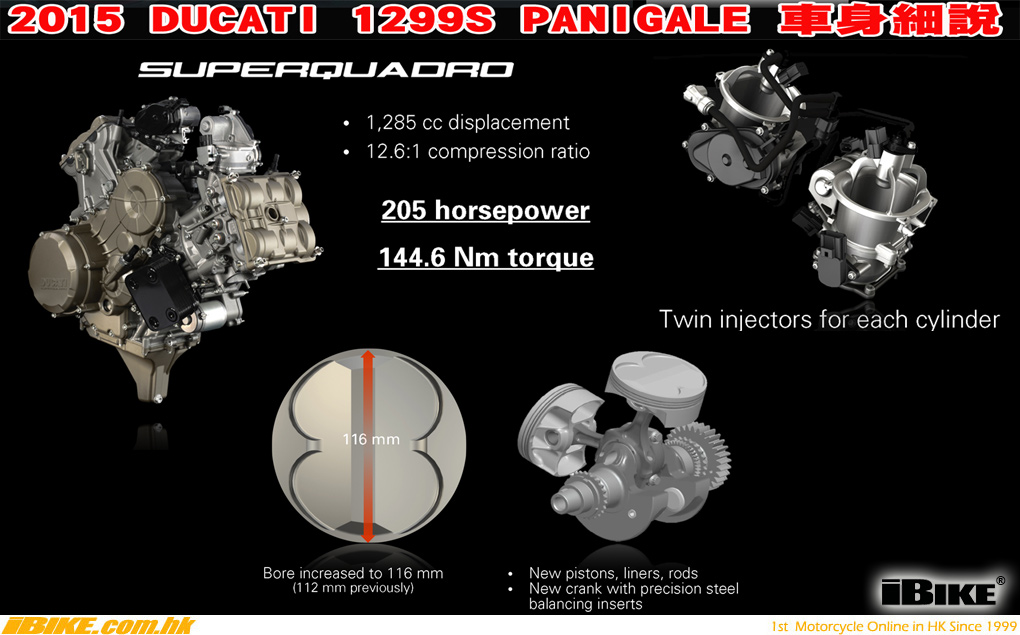 2015 DUCATI 1299S PANIGALE 車身細說

SUPERQUADRO

• 1,285 cc displacement
• 12.6:1 compression ratio

205 horsepower

144.6 Nm torque

Twin injectors for each cylinder

116 mm

Bore increased to 116 mm
(112 mm previously)

• New pistons, liners, rods
• New crank with precision steel balancing inserts

iBIKE®

iBIKE.com.hk

1st Motorcycle Online in HK Since 1999